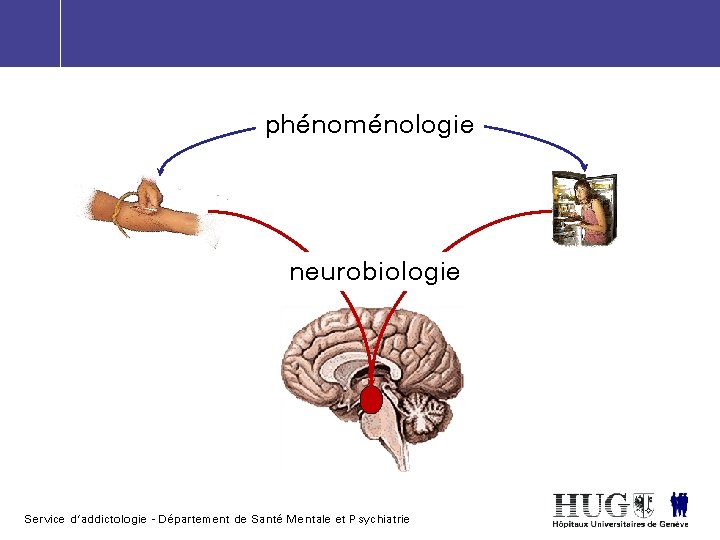 phénoménologie

neurobiologie

Service d'addictologie - Département de Santé Mentale et Psychiatrie

HUG

Hôpitaux Universitaires de Genève